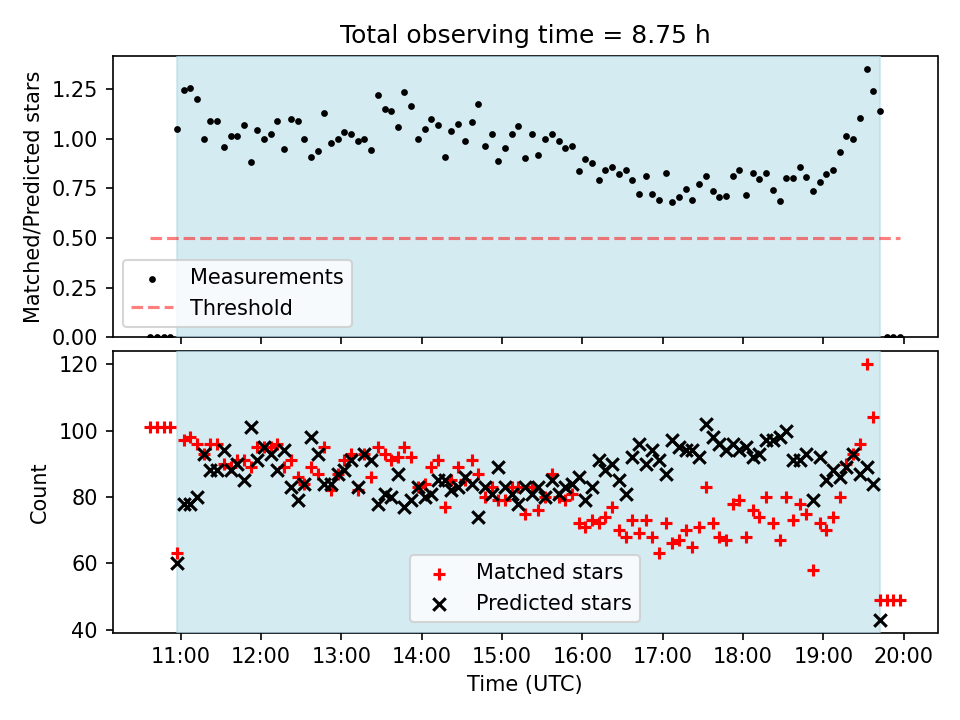 Total observing time = 8.75 h

Matched/Predicted stars

1.25
1.00
0.75
0.50
0.25
0.00

Measurements
Threshold

Count

120
100
80
60
40

Matched stars
Predicted stars

11:00 12:00 13:00 14:00 15:00 16:00 17:00 18:00 19:00 20:00

Time (UTC)